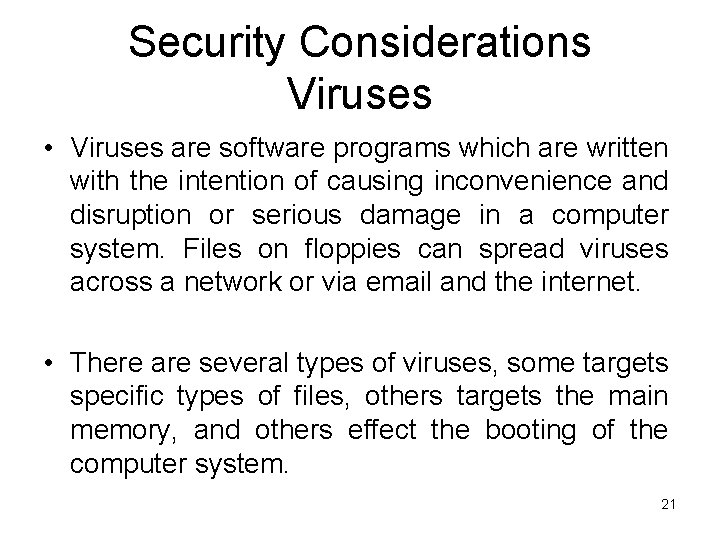 Security Considerations
Viruses

• Viruses are software programs which are written with the intention of causing inconvenience and disruption or serious damage in a computer system. Files on floppies can spread viruses across a network or via email and the internet.

• There are several types of viruses, some targets specific types of files, others targets the main memory, and others effect the booting of the computer system.

21